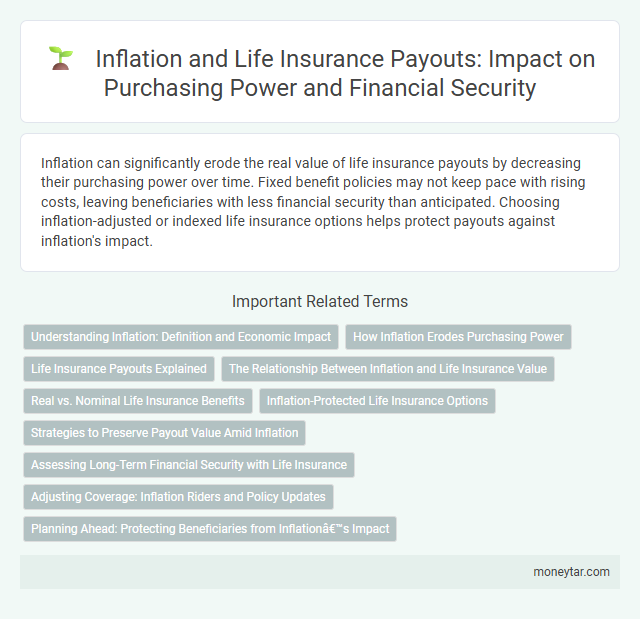 Inflation and Life Insurance Payouts: Impact on Purchasing Power and Financial Security

Inflation can significantly erode the real value of life insurance payouts by decreasing their purchasing power over time. Fixed benefit policies may not keep pace with rising costs, leaving beneficiaries with less financial security than anticipated. Choosing inflation-adjusted or indexed life insurance options helps protect payouts against inflation's impact.

Important Related Terms

Understanding Inflation: Definition and Economic Impact

How Inflation Erodes Purchasing Power

Life Insurance Payouts Explained

The Relationship Between Inflation and Life Insurance Value

Real vs. Nominal Life Insurance Benefits

Inflation-Protected Life Insurance Options

Strategies to Preserve Payout Value Amid Inflation

Assessing Long-Term Financial Security with Life Insurance

Adjusting Coverage: Inflation Riders and Policy Updates

Planning Ahead: Protecting Beneficiaries from Inflationâ€™s Impact

moneytar.com